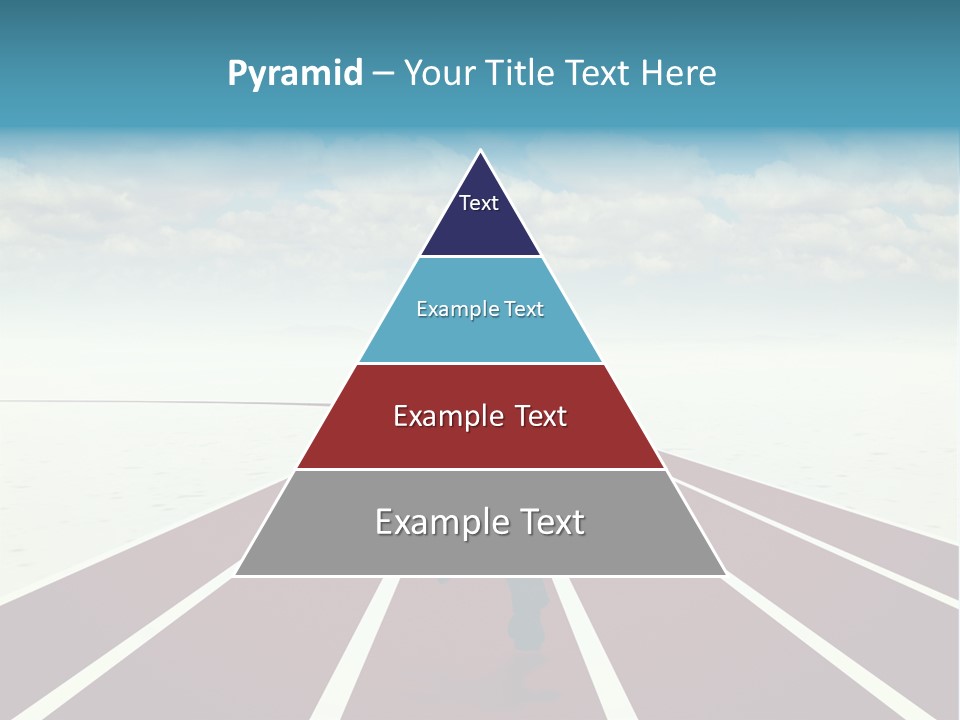 Pyramid – Your Title Text Here

Text

Example Text

Example Text

Example Text